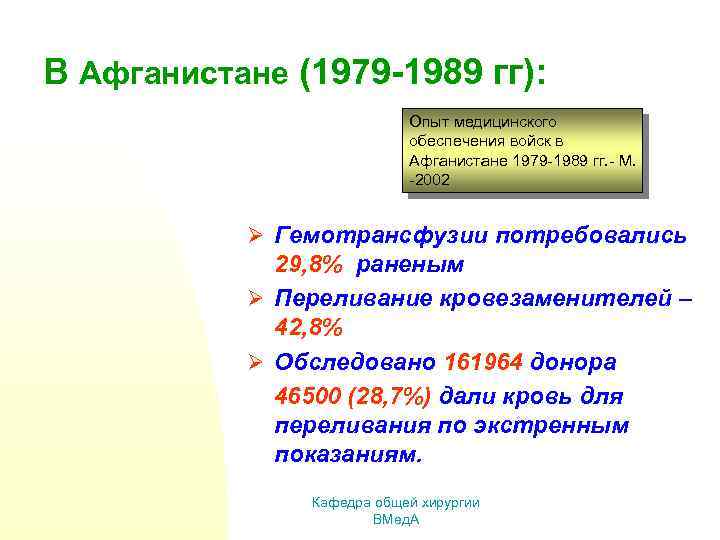 В Афганистане (1979-1989 гг):

Опыт медицинского обеспечения войск в Афганистане 1979-1989 гг.- М. -2002

➢ Гемотрансфузии потребовались 29,8% раненым

➢ Переливание кровезаменителей – 42,8%

➢ Обследовано 161964 донора

46500 (28,7%) дали кровь для переливания по экстренным показаниям.

Кафедра общей хирургии ВМедА